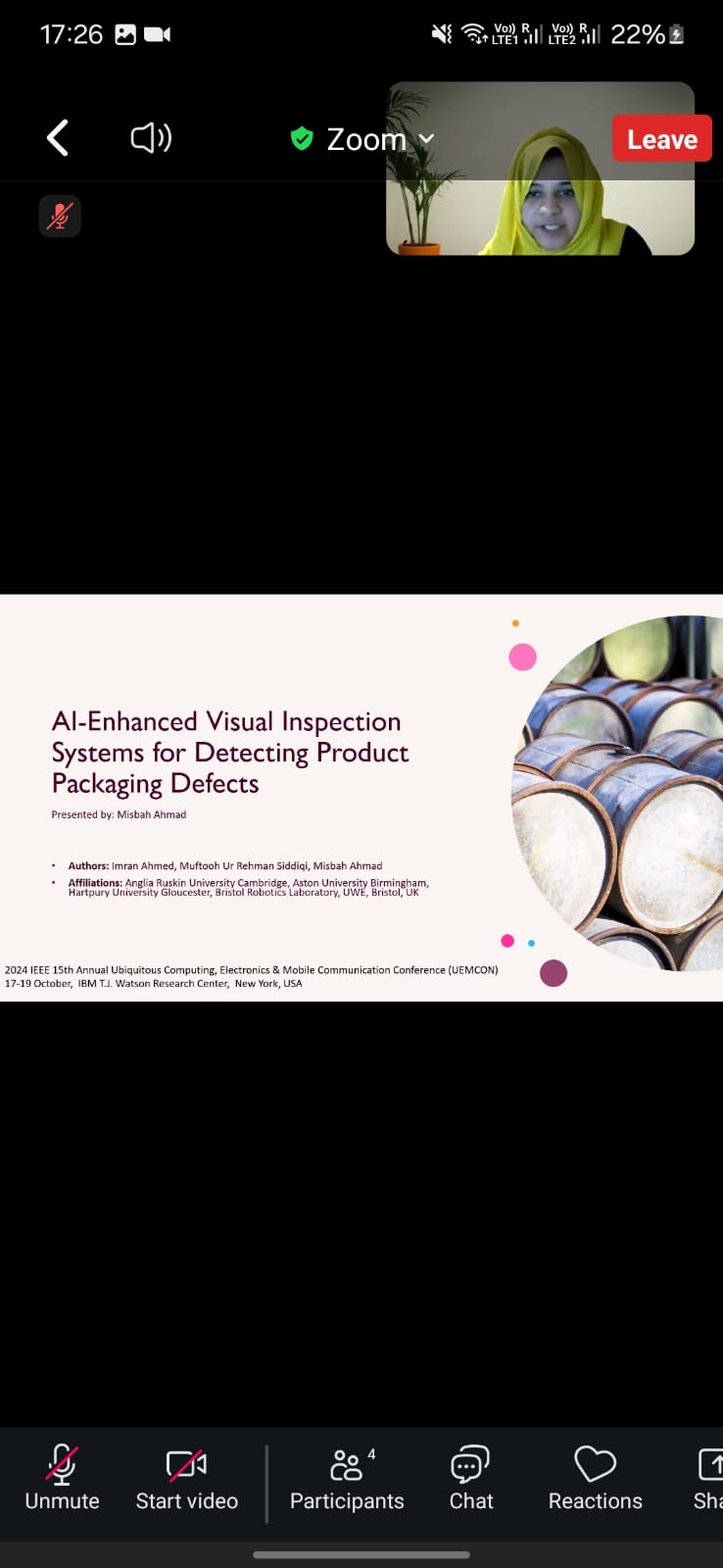 17:26

Vo)) R LTE1 Vo)) R LTE2 22%

Zoom

Leave

AI-Enhanced Visual Inspection Systems for Detecting Product Packaging Defects

Presented by: Misbah Ahmad

• Authors: Imran Ahmed, Muftooh Ur Rehman Siddiqi, Misbah Ahmad
• Affiliations: Anglia Ruskin University Cambridge, Aston University Birmingham, Hartpury University Gloucester, Bristol Robotics Laboratory, UWE, Bristol, UK

2024 IEEE 15th Annual Ubiquitous Computing, Electronics & Mobile Communication Conference (UEMCON)
17-19 October, IBM T.J. Watson Research Center, New York, USA

Unmute
Start video
4
Participants
Chat
Reactions
Sha